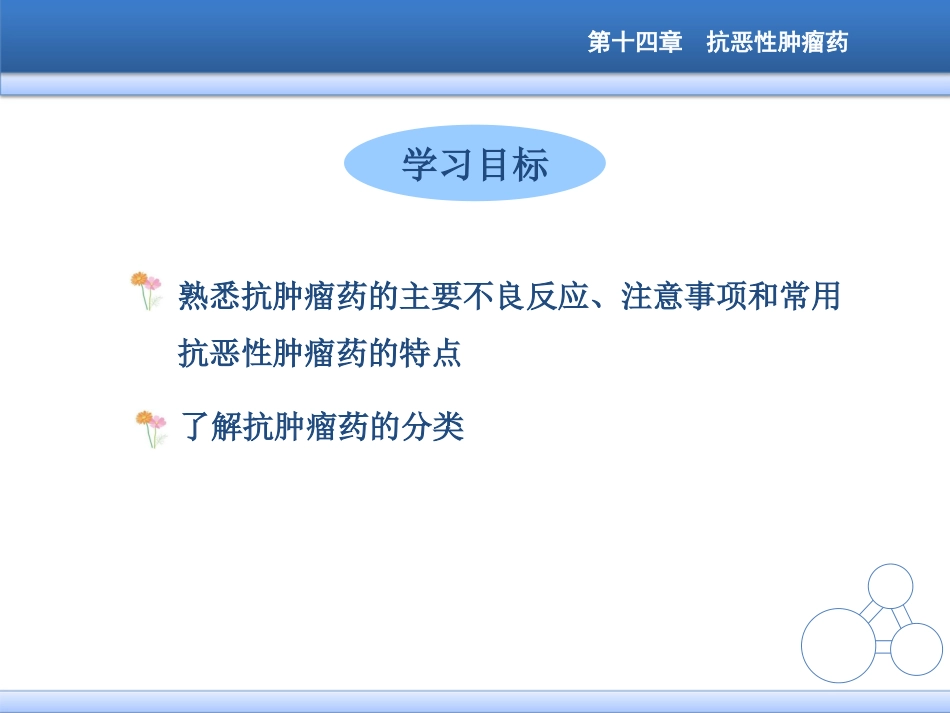 第十四章　抗恶性肿瘤药

学习目标

熟悉抗肿瘤药的主要不良反应、注意事项和常用抗恶性肿瘤药的特点

了解抗肿瘤药的分类